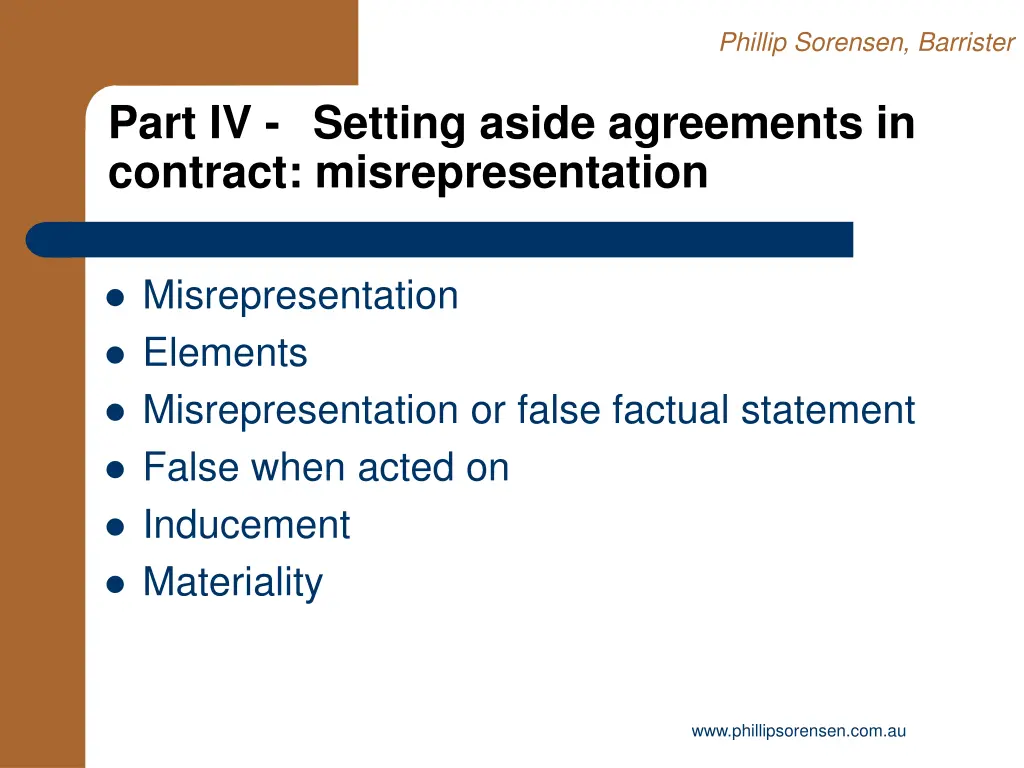 Phillip Sorensen, Barrister

Part IV - Setting aside agreements in contract: misrepresentation

- Misrepresentation
- Elements
- Misrepresentation or false factual statement
- False when acted on
- Inducement
- Materiality

www.phillipsorensen.com.au